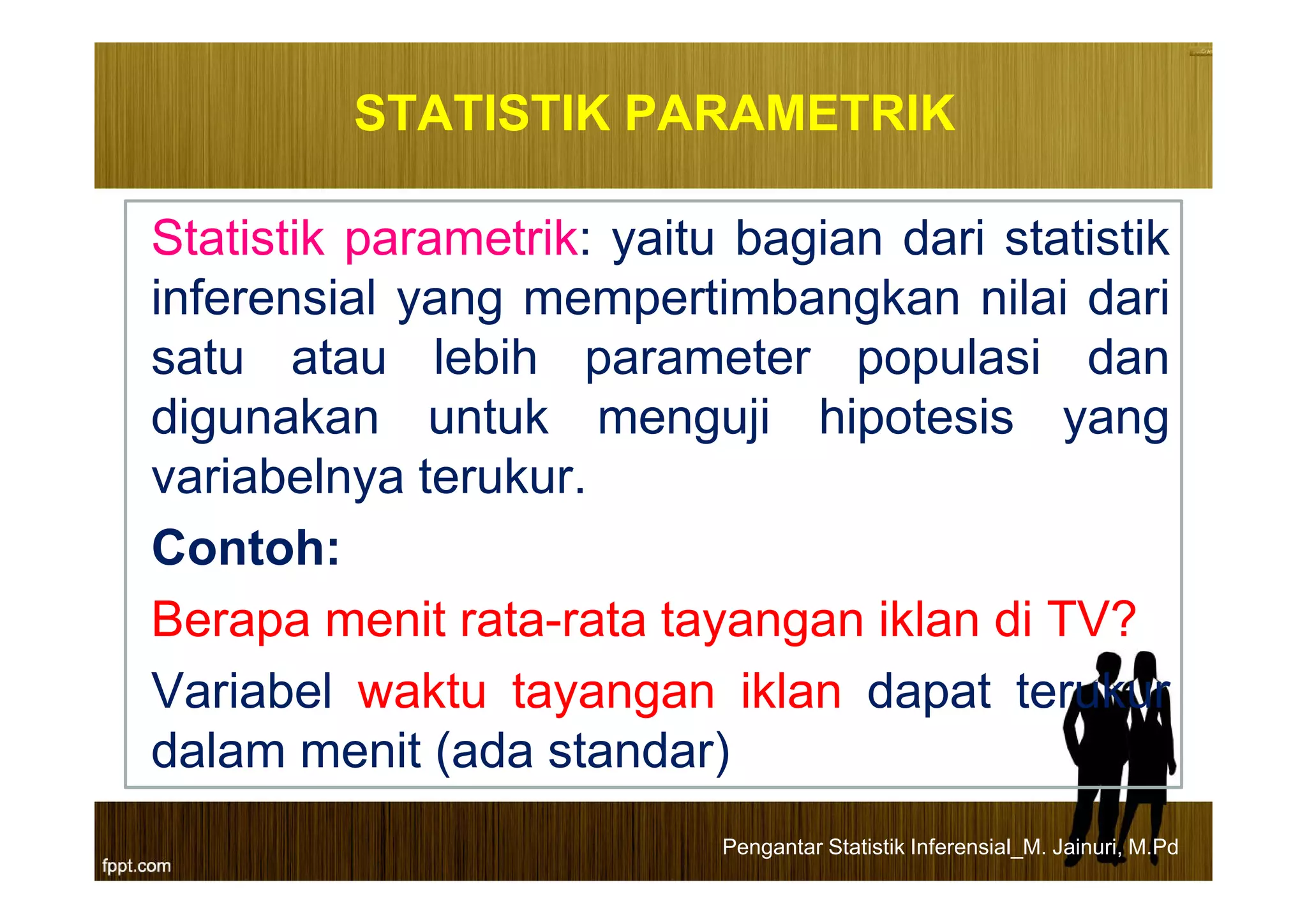 STATISTIK PARAMETRIK

Statistik parametrik: yaitu bagian dari statistik inferensial yang mempertimbangkan nilai dari satu atau lebih parameter populasi dan digunakan untuk menguji hipotesis yang variabelnya terukur.

Contoh:

Berapa menit rata-rata tayangan iklan di TV?

Variabel waktu tayangan iklan dapat terukur dalam menit (ada standar)

Pengantar Statistik Inferensial_M. Jainuri, M.Pd

fppt.com